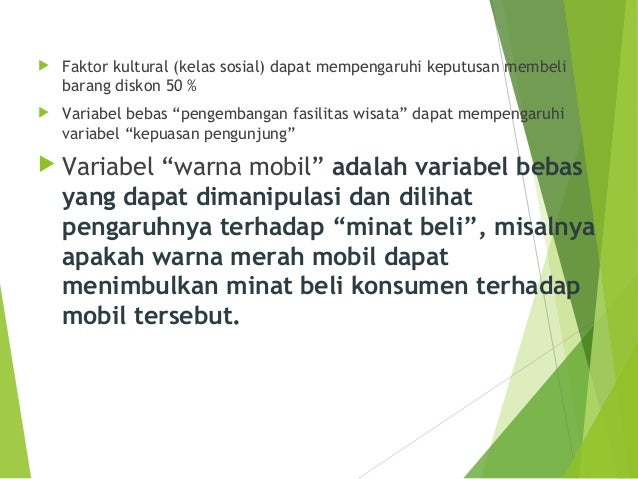 Faktor kultural (kelas sosial) dapat mempengaruhi keputusan membeli barang diskon 50 %

Variabel bebas “pengembangan fasilitas wisata” dapat mempengaruhi variabel “kepuasan pengunjung”

Variabel “warna mobil” adalah variabel bebas yang dapat dimanipulasi dan dilihat pengaruhnya terhadap “minat beli”, misalnya apakah warna merah mobil dapat menimbulkan minat beli konsumen terhadap mobil tersebut.